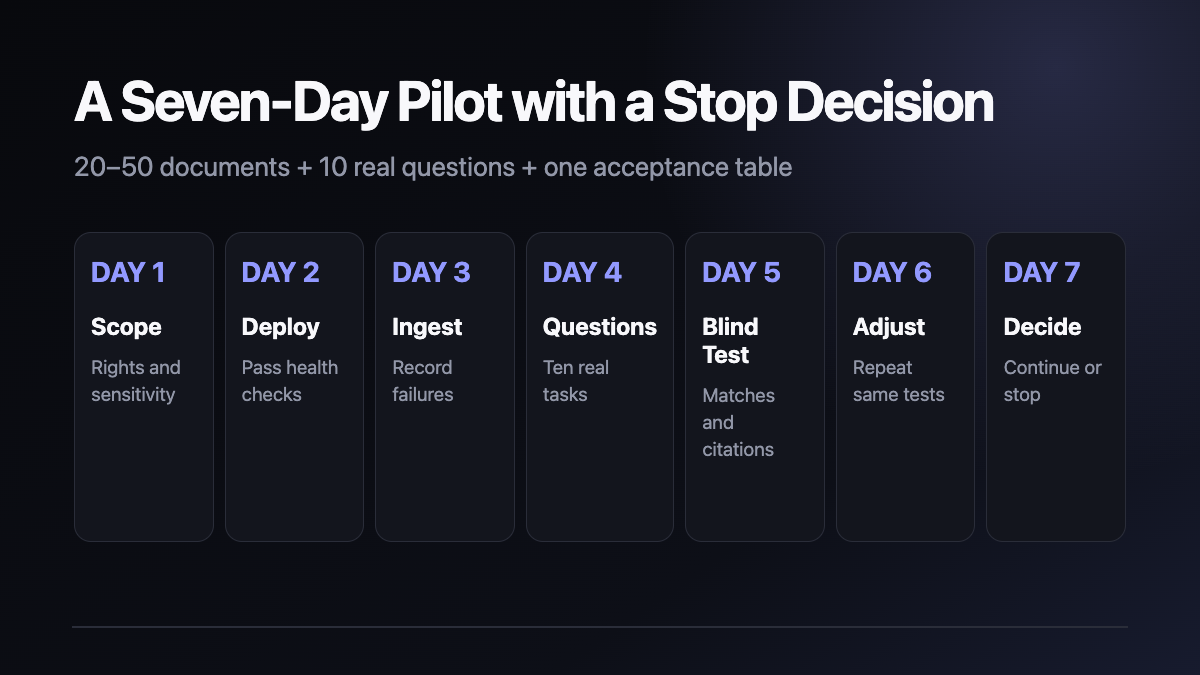 A Seven-Day Pilot with a Stop Decision

20–50 documents + 10 real questions + one acceptance table

DAY 1
Scope
Rights and sensitivity

DAY 2
Deploy
Pass health checks

DAY 3
Ingest
Record failures

DAY 4
Questions
Ten real tasks

DAY 5
Blind Test
Matches and citations

DAY 6
Adjust
Repeat same tests

DAY 7
Decide
Continue or stop